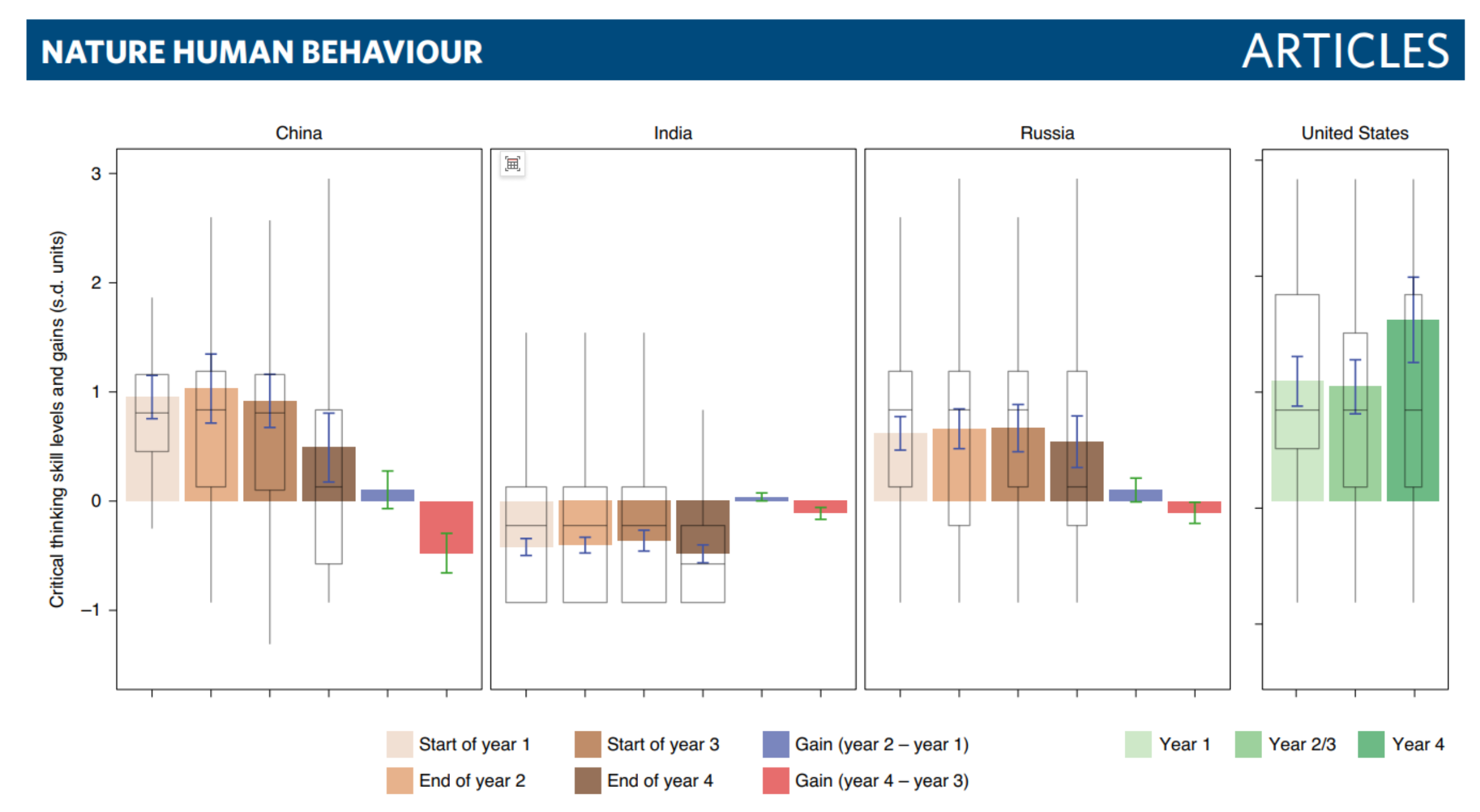 NATURE HUMAN BEHAVIOUR

ARTICLES

China

India

Russia

United States

Critical thinking skill levels and gains (s.d. units)

3

2

1

0

−1

Start of year 1

End of year 2

Start of year 3

End of year 4

Gain (year 2 – year 1)

Gain (year 4 – year 3)

Year 1

Year 2/3

Year 4